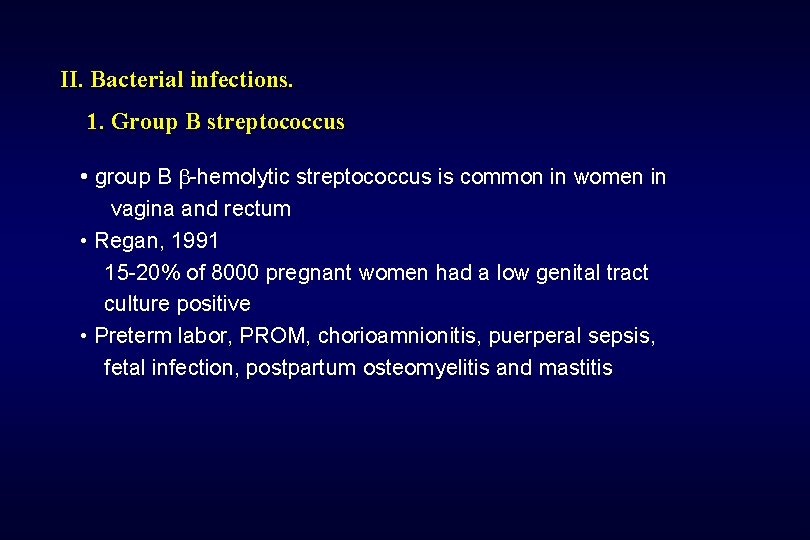 II. Bacterial infections.

1. Group B streptococcus

• group B $\beta$-hemolytic streptococcus is common in women in vagina and rectum

• Regan, 1991
15-20% of 8000 pregnant women had a low genital tract culture positive

• Preterm labor, PROM, chorioamnionitis, puerperal sepsis, fetal infection, postpartum osteomyelitis and mastitis